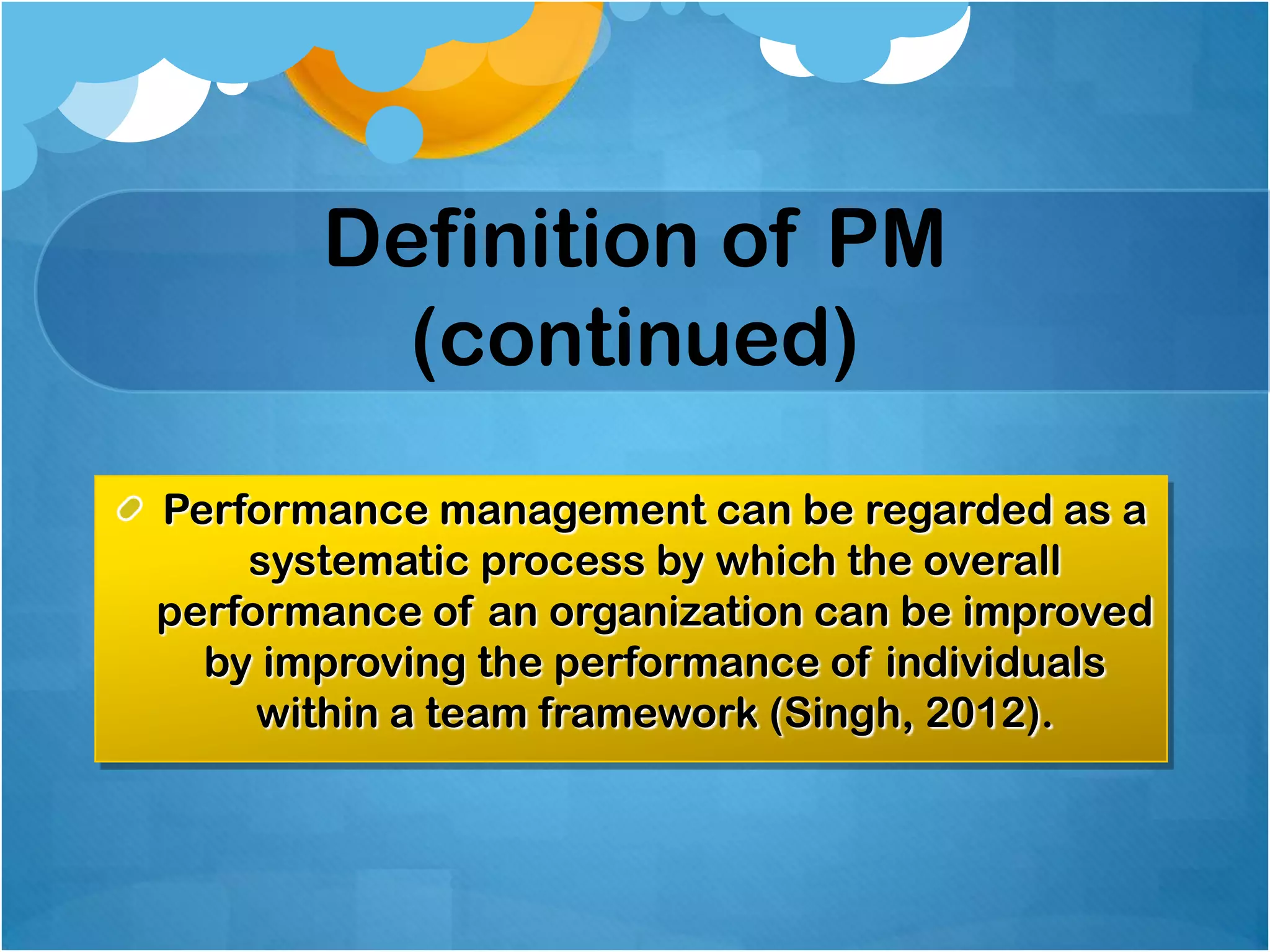 Definition of PM (continued)

Performance management can be regarded as a systematic process by which the overall performance of an organization can be improved by improving the performance of individuals within a team framework (Singh, 2012).